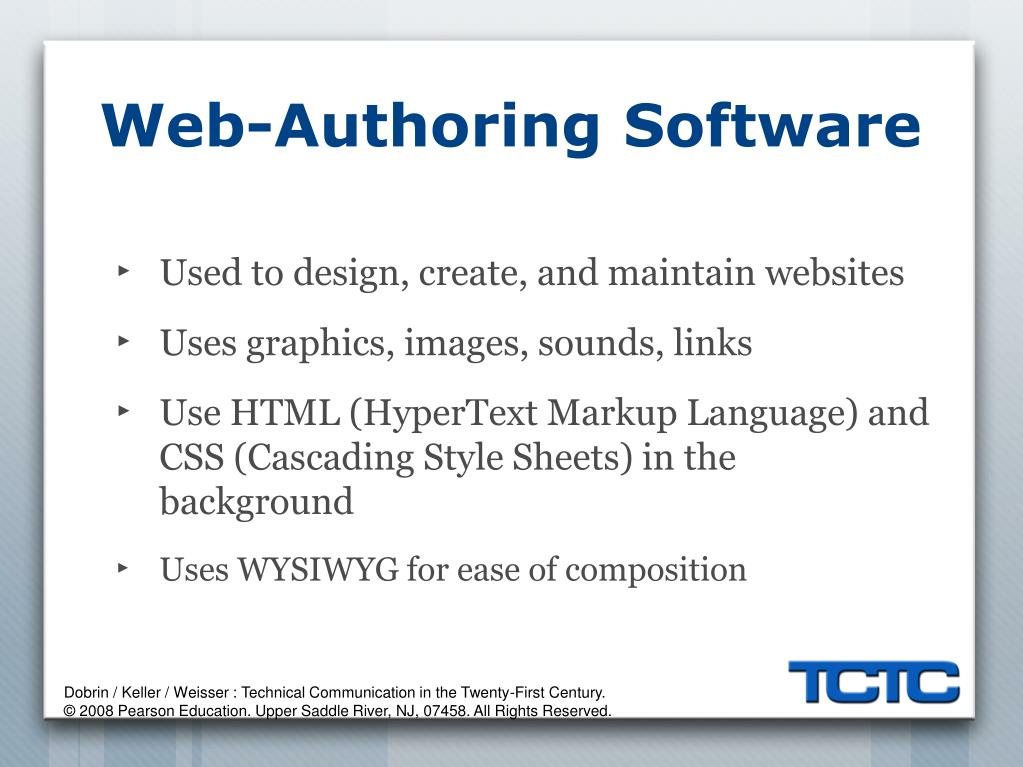 Web-Authoring Software

‣ Used to design, create, and maintain websites

‣ Uses graphics, images, sounds, links

‣ Use HTML (HyperText Markup Language) and CSS (Cascading Style Sheets) in the background

‣ Uses WYSIWYG for ease of composition

Dobrin / Keller / Weisser : Technical Communication in the Twenty-First Century.
© 2008 Pearson Education. Upper Saddle River, NJ, 07458. All Rights Reserved.

TCTC